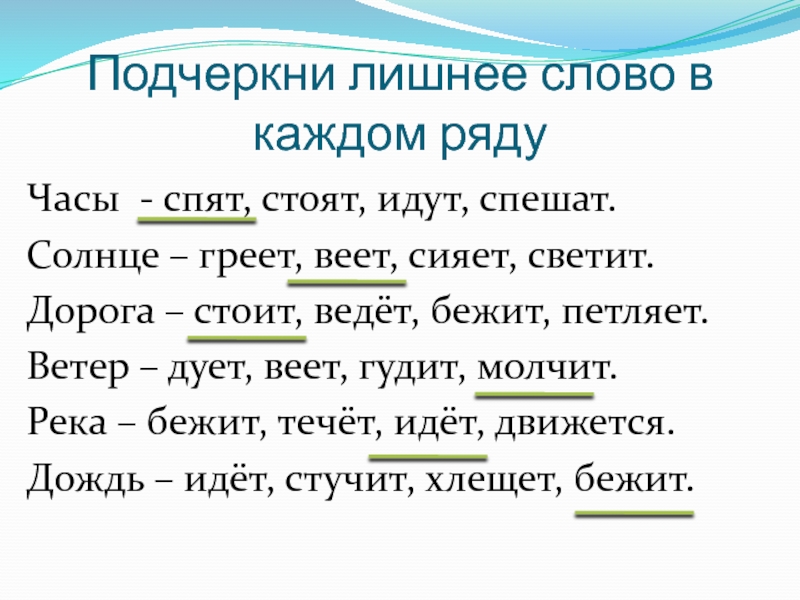 Подчеркни лишнее слово в каждом ряду

Часы - спят, стоят, идут, спешат.

Солнце – греет, веет, сияет, светит.

Дорога – стоит, ведёт, бежит, петляет.

Ветер – дует, веет, гудит, молчит.

Река – бежит, течёт, идёт, движется.

Дождь – идёт, стучит, хлещет, бежит.